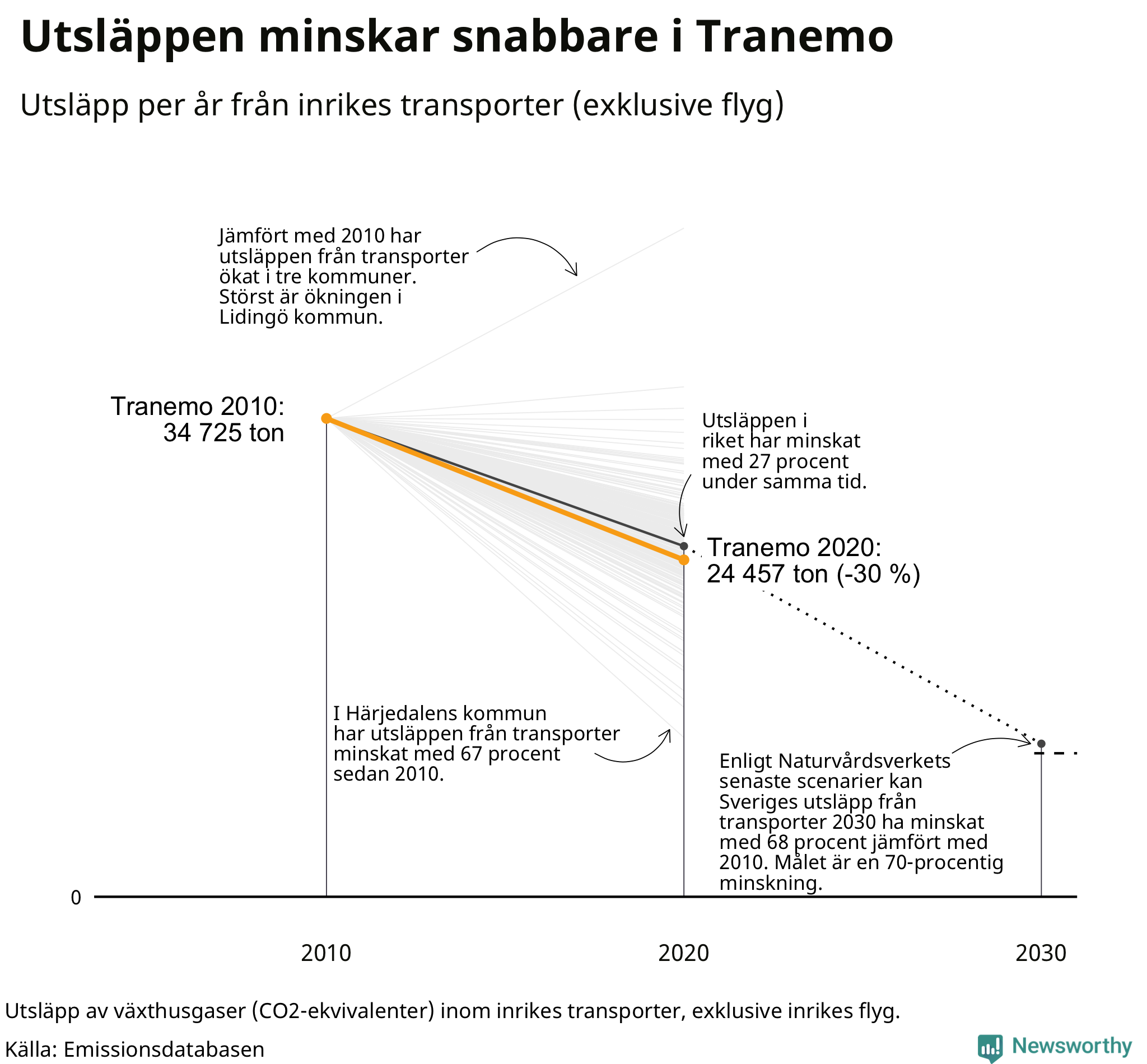 Utsläppen minskar snabbare i Tranemo

Utsläpp per år från inrikes transporter (exklusive flyg)

Jämfört med 2010 har utsläppen från transporter ökat i tre kommuner. Störst är ökningen i Lidingö kommun.

Tranemo 2010: 34 725 ton

Utsläppen i riket har minskat med 27 procent under samma tid.

Tranemo 2020: 24 457 ton (-30 %)

I Härjedalens kommun har utsläppen från transporter minskat med 67 procent sedan 2010.

Enligt Naturvårdsverkets senaste scenarier kan Sveriges utsläpp från transporter 2030 ha minskat med 68 procent jämfört med 2010. Målet är en 70-procentig minskning.

0

2010

2020

2030

Utsläpp av växthusgaser (CO2-ekvivalenter) inom inrikes transporter, exklusive inrikes flyg.

Källa: Emissionsdatabasen

Newsworthy